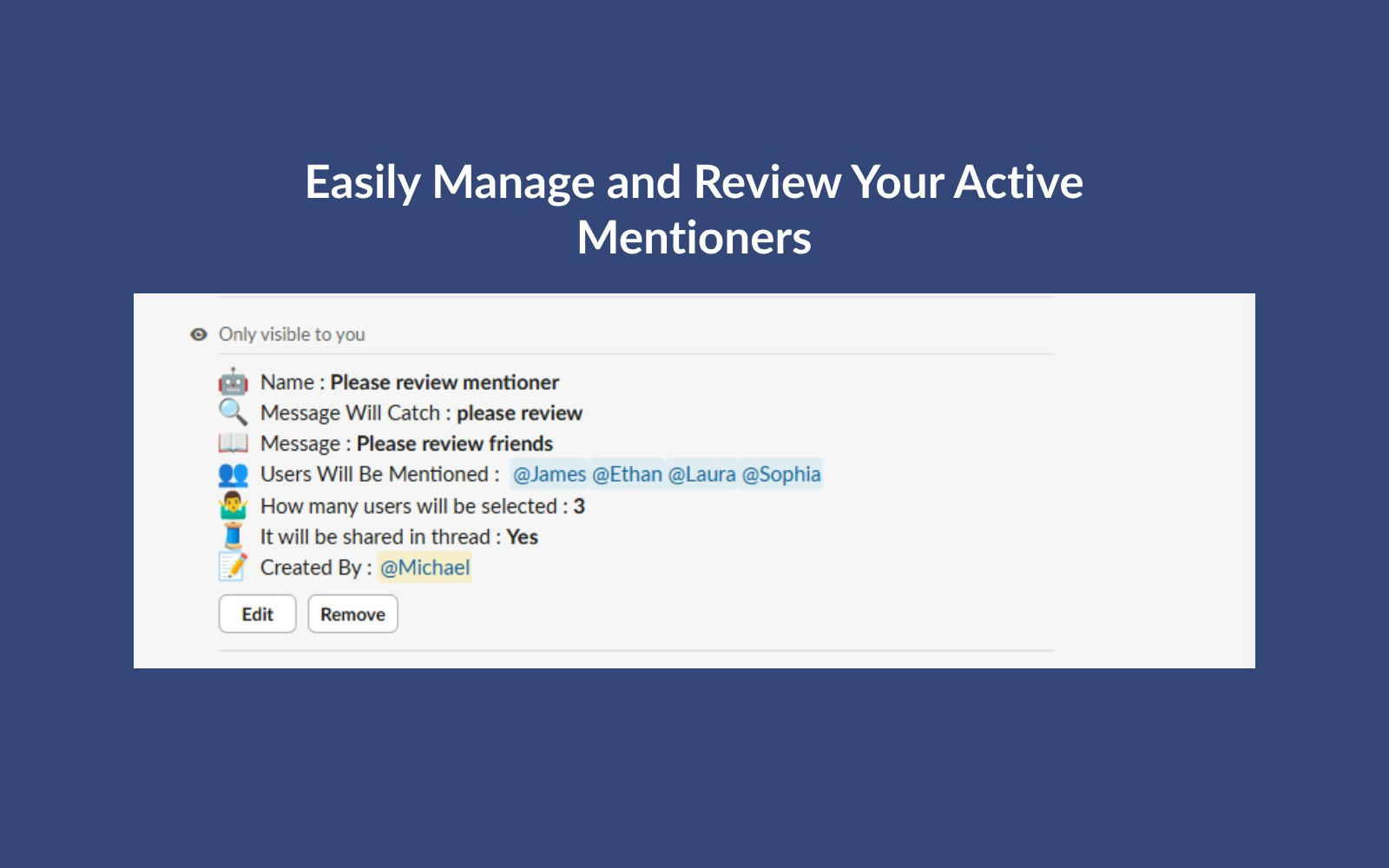 Easily Manage and Review Your Active Mentioners

Only visible to you

Name : Please review mentioner
Message Will Catch : please review
Message : Please review friends
Users Will Be Mentioned : @James @Ethan @Laura @Sophia
How many users will be selected : 3
It will be shared in thread : Yes
Created By : @Michael

Edit Remove